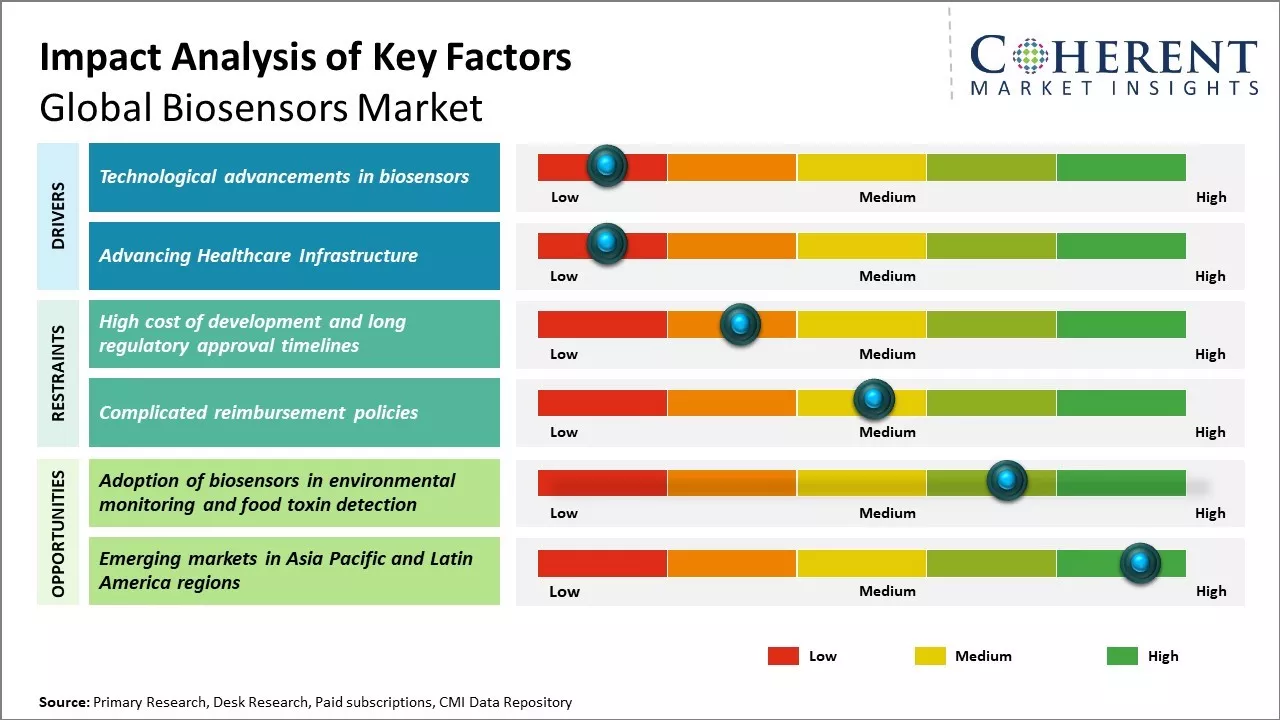 Impact Analysis of Key Factors
Global Biosensors Market

COHERENT
MARKET INSIGHTS

DRIVERS

Technological advancements in biosensors
Low Medium High

Advancing Healthcare Infrastructure
Low Medium High

RESTRAINTS

High cost of development and long regulatory approval timelines
Low Medium High

Complicated reimbursement policies
Low Medium High

OPPORTUNITIES

Adoption of biosensors in environmental monitoring and food toxin detection
Low Medium High

Emerging markets in Asia Pacific and Latin America regions
Low Medium High

Low Medium High

Source: Primary Research, Desk Research, Paid subscriptions, CMI Data Repository